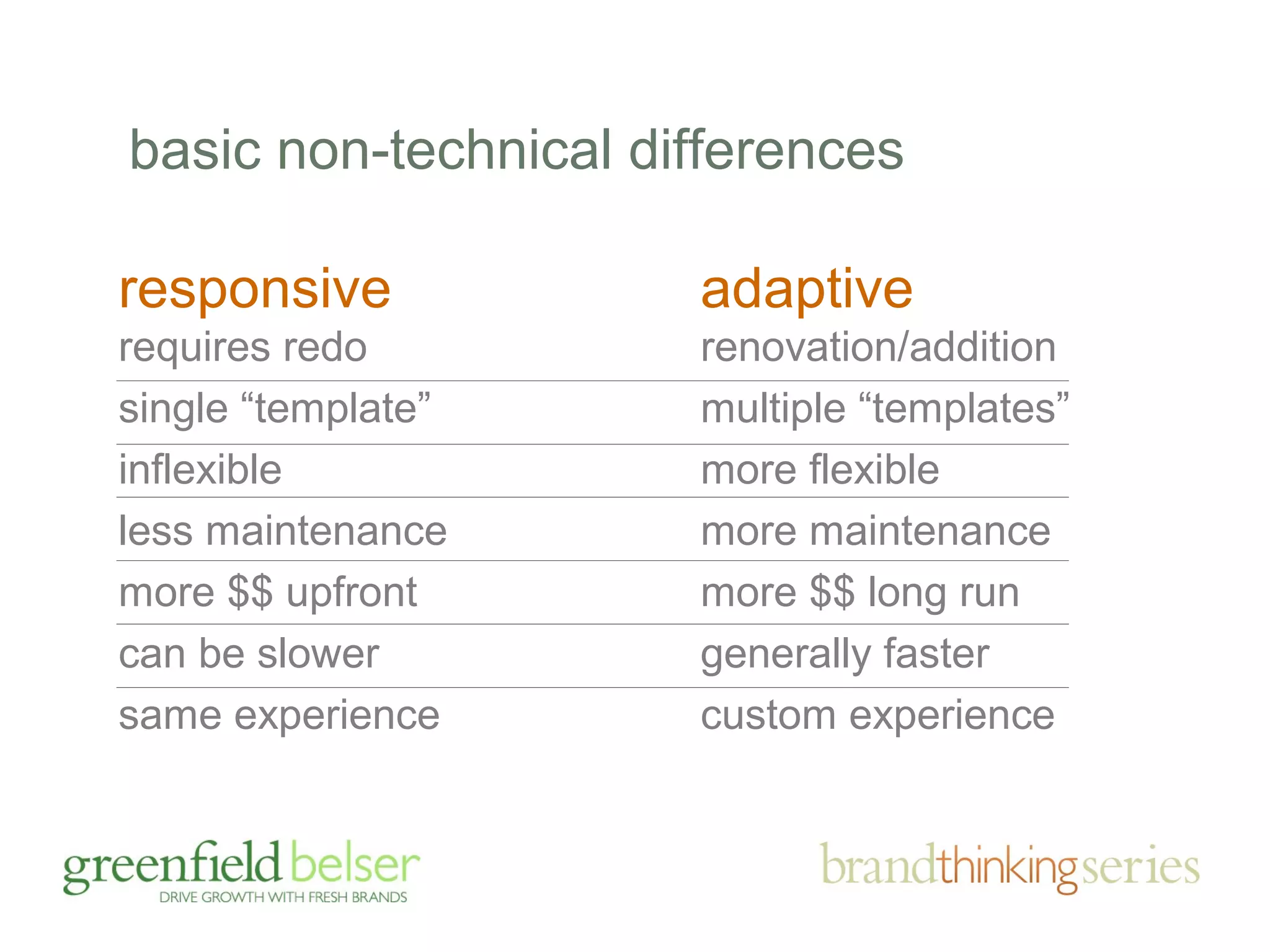 basic non-technical differences

| responsive | adaptive |
|---|---|
| requires redo | renovation/addition |
| single “template” | multiple “templates” |
| inflexible | more flexible |
| less maintenance | more maintenance |
| more \$\$ upfront | more \$\$ long run |
| can be slower | generally faster |
| same experience | custom experience |

greenfield belser
DRIVE GROWTH WITH FRESH BRANDS

brandthinkingseries